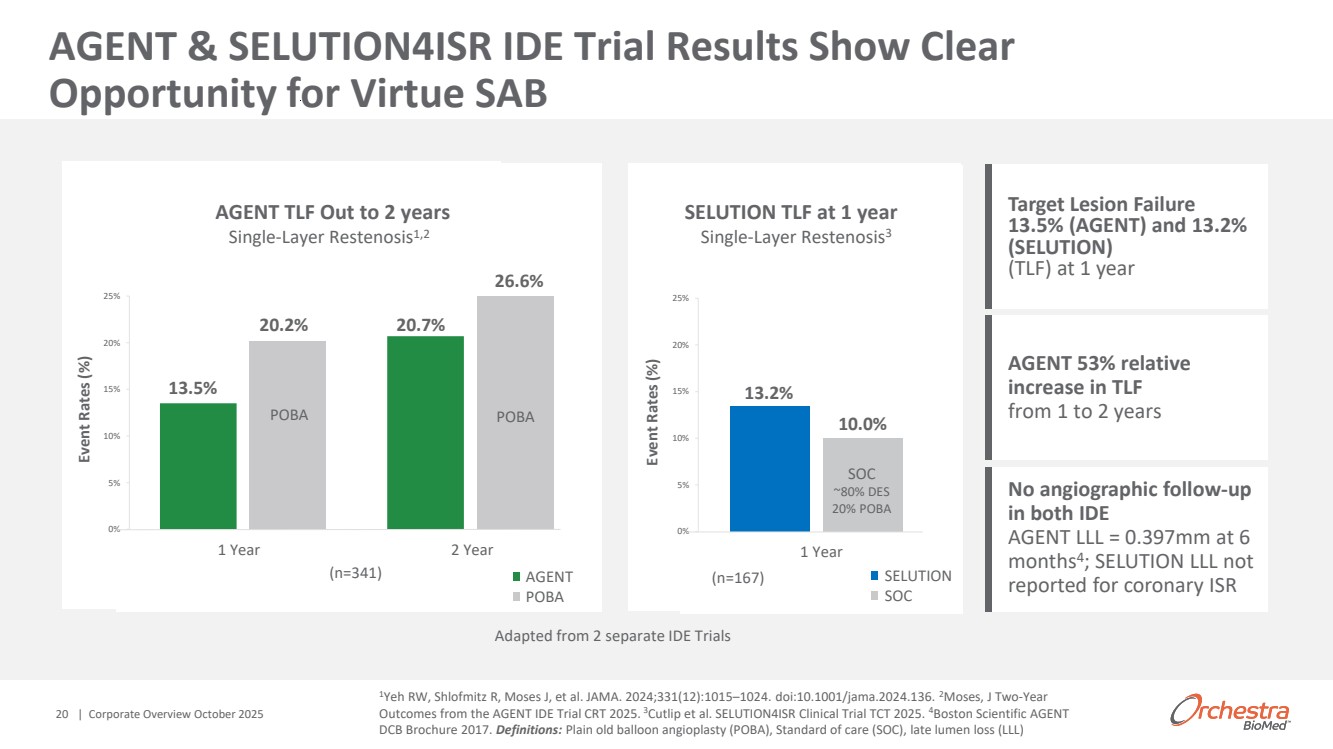 AGENT & SELUTION4ISR IDE Trial Results Show Clear Opportunity for Virtue SAB

AGENT TLF Out to 2 years
Single-Layer Restenosis$^{1,2}$

Event Rates (%)

25%
20%
15%
10%
5%
0%

13.5%
20.2%
POBA
20.7%
26.6%
POBA

1 Year
2 Year
(n=341)

AGENT
POBA

SELUTION TLF at 1 year
Single-Layer Restenosis$^{3}$

Event Rates (%)

25%
20%
15%
10%
5%
0%

13.2%
10.0%
SOC
~80% DES
20% POBA

1 Year
(n=167)

SELUTION
SOC

Target Lesion Failure 13.5% (AGENT) and 13.2% (SELUTION)
(TLF) at 1 year

AGENT 53% relative increase in TLF
from 1 to 2 years

No angiographic follow-up in both IDE
AGENT LLL = 0.397mm at 6 months$^{4}$; SELUTION LLL not reported for coronary ISR

Adapted from 2 separate IDE Trials

20 | Corporate Overview October 2025

$^{1}$Yeh RW, Shlofmitz R, Moses J, et al. JAMA. 2024;331(12):1015–1024. doi:10.1001/jama.2024.136. $^{2}$Moses, J Two-Year Outcomes from the AGENT IDE Trial CRT 2025. $^{3}$Cutlip et al. SELUTION4ISR Clinical Trial TCT 2025. $^{4}$Boston Scientific AGENT DCB Brochure 2017. Definitions: Plain old balloon angioplasty (POBA), Standard of care (SOC), late lumen loss (LLL)

Orchestra BioMed